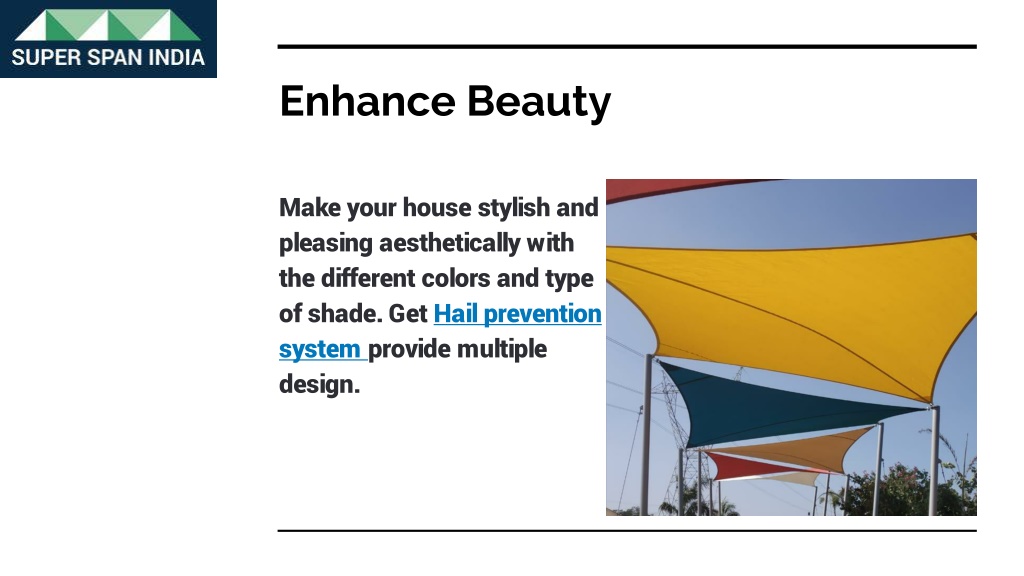 SUPER SPAN INDIA

Enhance Beauty

Make your house stylish and pleasing aesthetically with the different colors and type of shade. Get Hail prevention system provide multiple design.